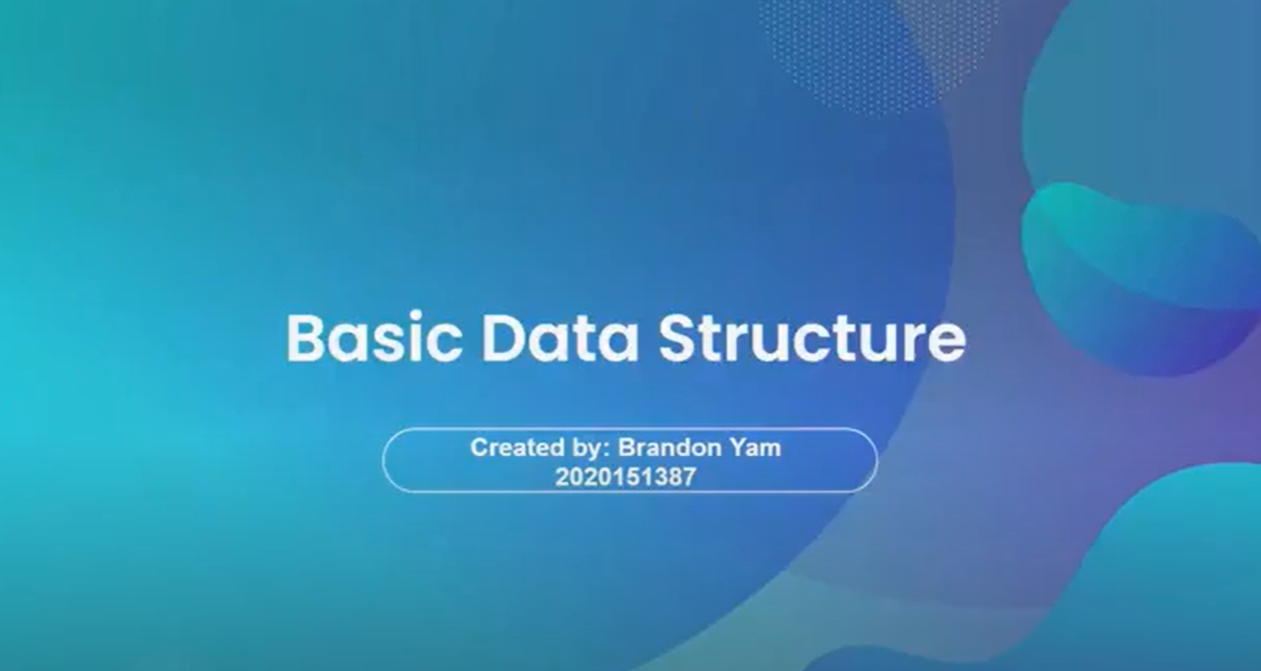 Basic Data Structure

Created by: Brandon Yam
2020151387